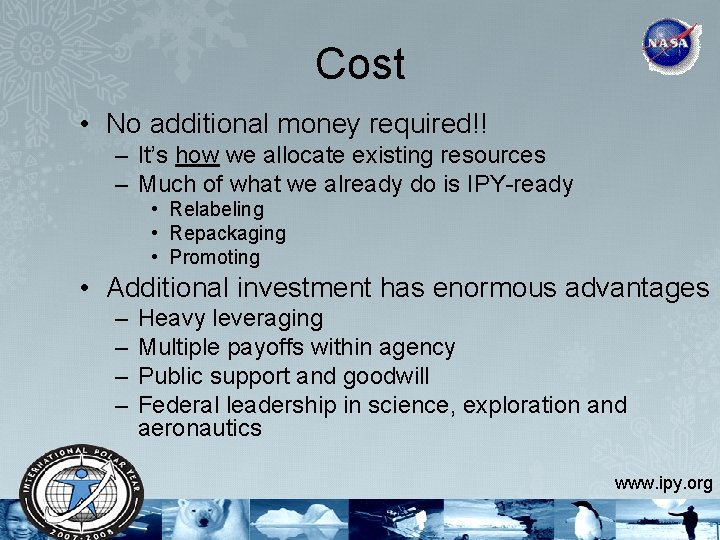 NASA

Cost

• No additional money required!!
 – It's how we allocate existing resources
 – Much of what we already do is IPY-ready
  • Relabeling
  • Repackaging
  • Promoting
• Additional investment has enormous advantages
 – Heavy leveraging
 – Multiple payoffs within agency
 – Public support and goodwill
 – Federal leadership in science, exploration and aeronautics

INTERNATIONAL POLAR YEAR 2007-2008

www.ipy.org